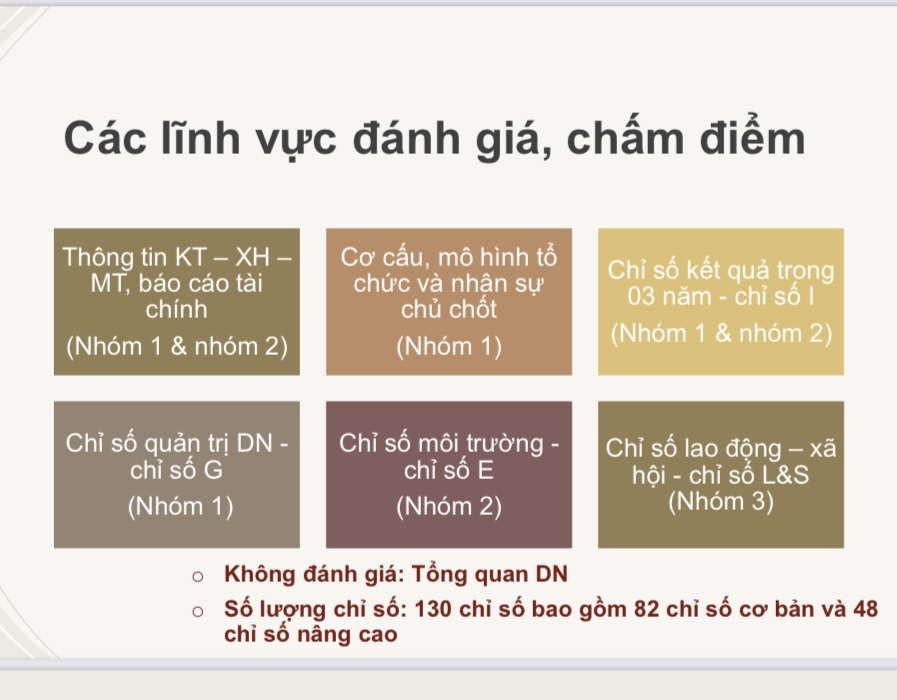 Các lĩnh vực đánh giá, chấm điểm

Thông tin KT – XH – MT, báo cáo tài chính
(Nhóm 1 & nhóm 2)

Cơ cấu, mô hình tổ chức và nhân sự chủ chốt
(Nhóm 1)

Chỉ số kết quả trong 03 năm - chỉ số I
(Nhóm 1 & nhóm 2)

Chỉ số quản trị DN - chỉ số G
(Nhóm 1)

Chỉ số môi trường - chỉ số E
(Nhóm 2)

Chỉ số lao động – xã hội - chỉ số L&S
(Nhóm 3)

○ Không đánh giá: Tổng quan DN
○ Số lượng chỉ số: 130 chỉ số bao gồm 82 chỉ số cơ bản và 48 chỉ số nâng cao